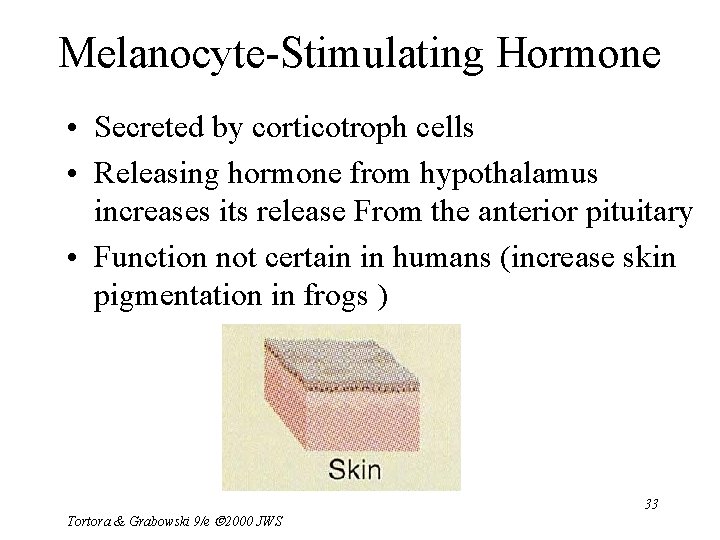 Melanocyte-Stimulating Hormone

• Secreted by corticotroph cells
• Releasing hormone from hypothalamus increases its release From the anterior pituitary
• Function not certain in humans (increase skin pigmentation in frogs )

Skin

33

Tortora & Grabowski 9/e ©2000 JWS